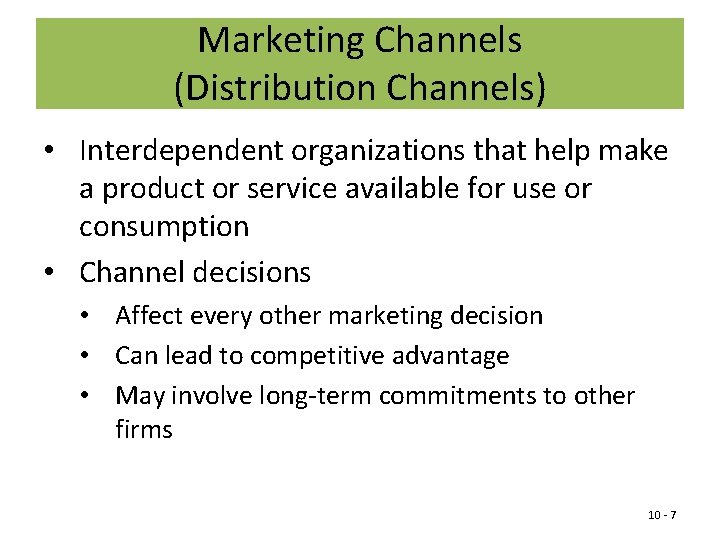 Marketing Channels
(Distribution Channels)

• Interdependent organizations that help make a product or service available for use or consumption

• Channel decisions

  • Affect every other marketing decision

  • Can lead to competitive advantage

  • May involve long-term commitments to other firms

10 - 7